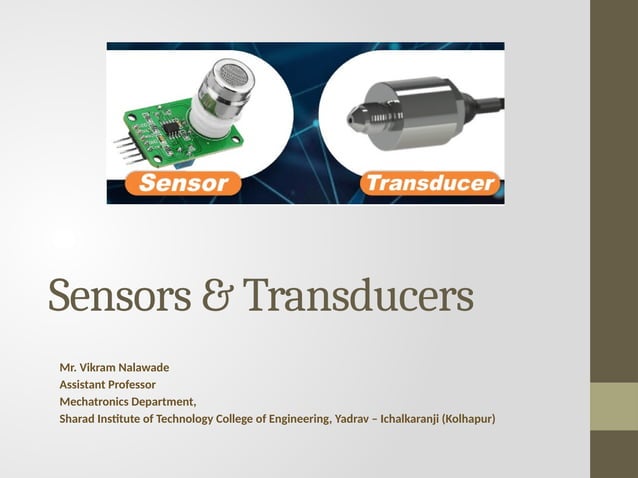 Sensor

Transducer

Sensors & Transducers

Mr. Vikram Nalawade
Assistant Professor
Mechatronics Department,
Sharad Institute of Technology College of Engineering, Yadrav – Ichalkaranji (Kolhapur)